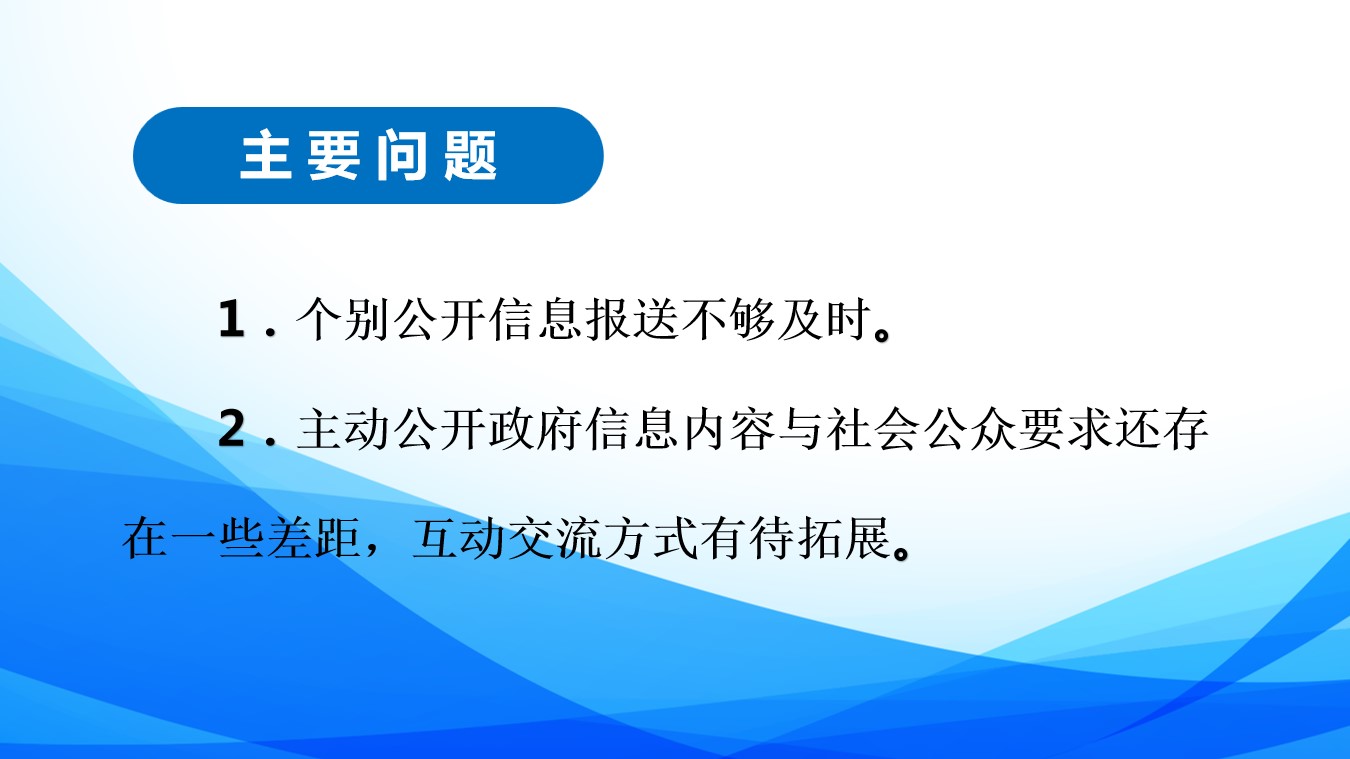 主要问题

1．个别公开信息报送不够及时。

2．主动公开政府信息内容与社会公众要求还存在一些差距，互动交流方式有待拓展。